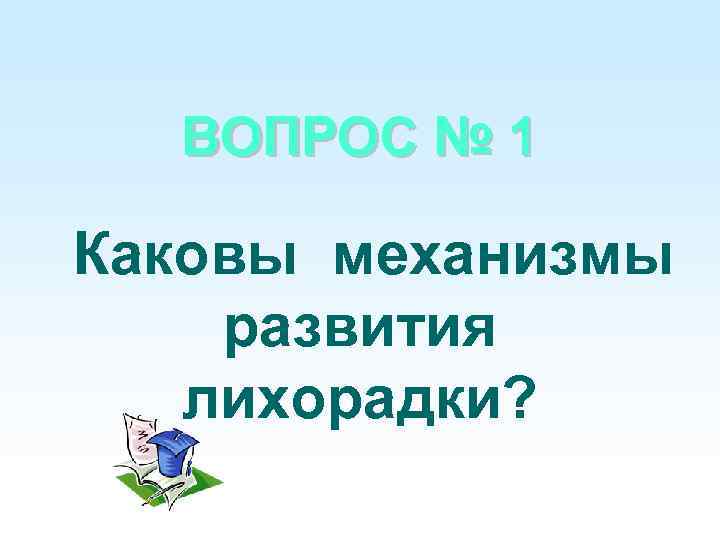 ВОПРОС № 1

Каковы механизмы развития лихорадки?